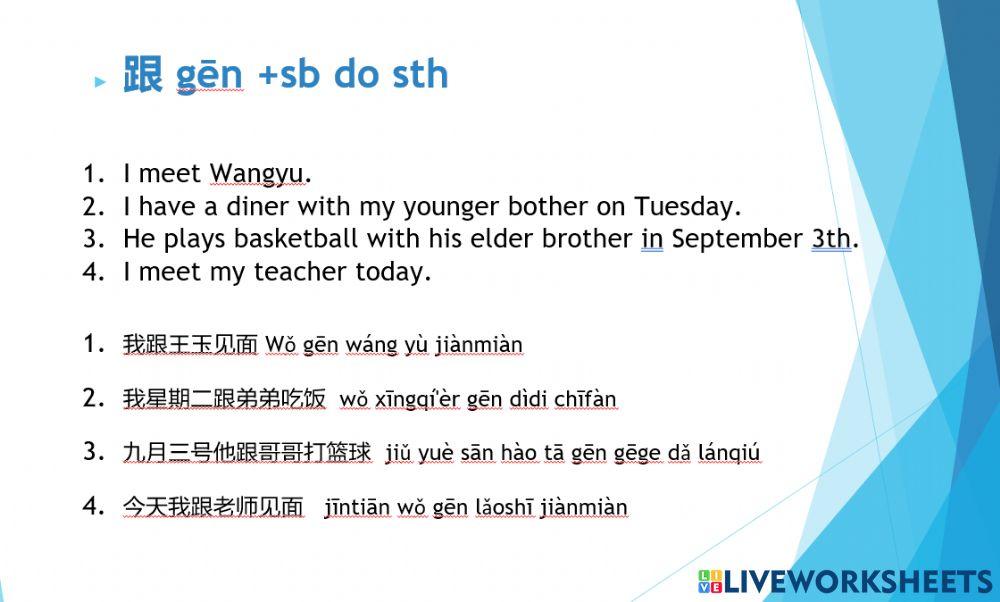 跟 gēn +sb do sth

1. I meet Wangyu.
2. I have a diner with my younger bother on Tuesday.
3. He plays basketball with his elder brother in September 3th.
4. I meet my teacher today.

1. 我跟王玉见面 Wǒ gēn wáng yù jiànmiàn

2. 我星期二跟弟弟吃饭 wǒ xīngqí'èr gēn dìdi chīfàn

3. 九月三号他跟哥哥打篮球 jiǔ yuè sān hào tā gēn gēge dǎ lánqiú

4. 今天我跟老师见面 jīntiān wǒ gēn lǎoshī jiànmiàn

LIVEWORKSHEETS